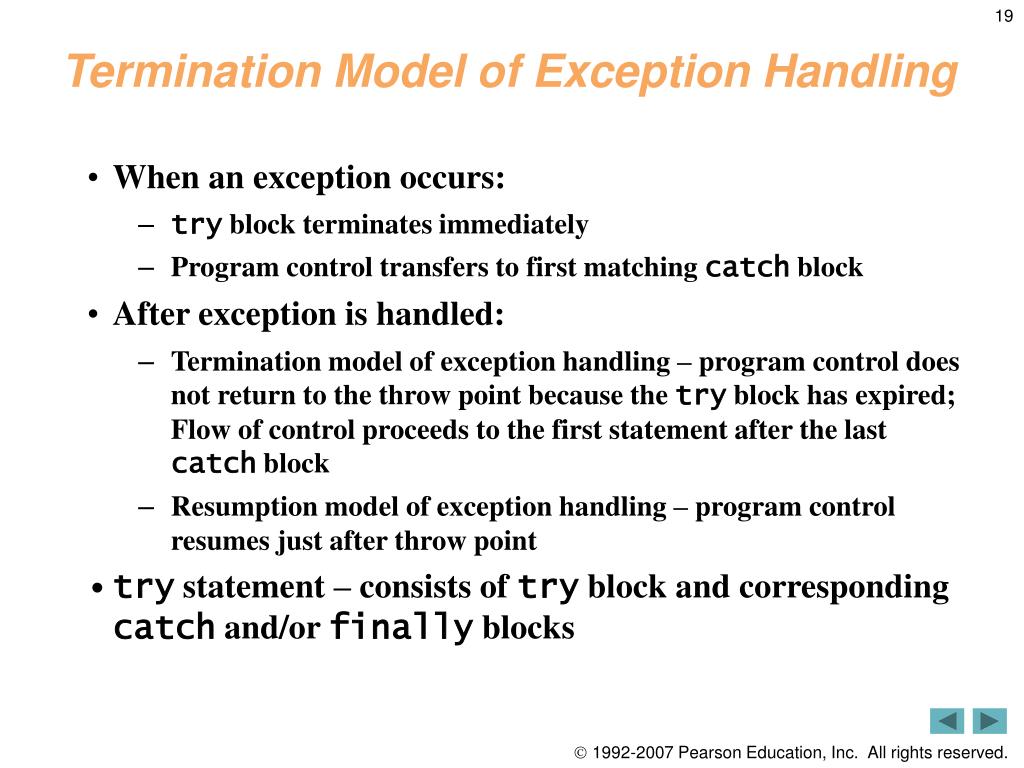 19

Termination Model of Exception Handling

• When an exception occurs:
– try block terminates immediately
– Program control transfers to first matching catch block
• After exception is handled:
– Termination model of exception handling – program control does not return to the throw point because the try block has expired; Flow of control proceeds to the first statement after the last catch block
– Resumption model of exception handling – program control resumes just after throw point
• try statement – consists of try block and corresponding catch and/or finally blocks

© 1992-2007 Pearson Education, Inc. All rights reserved.